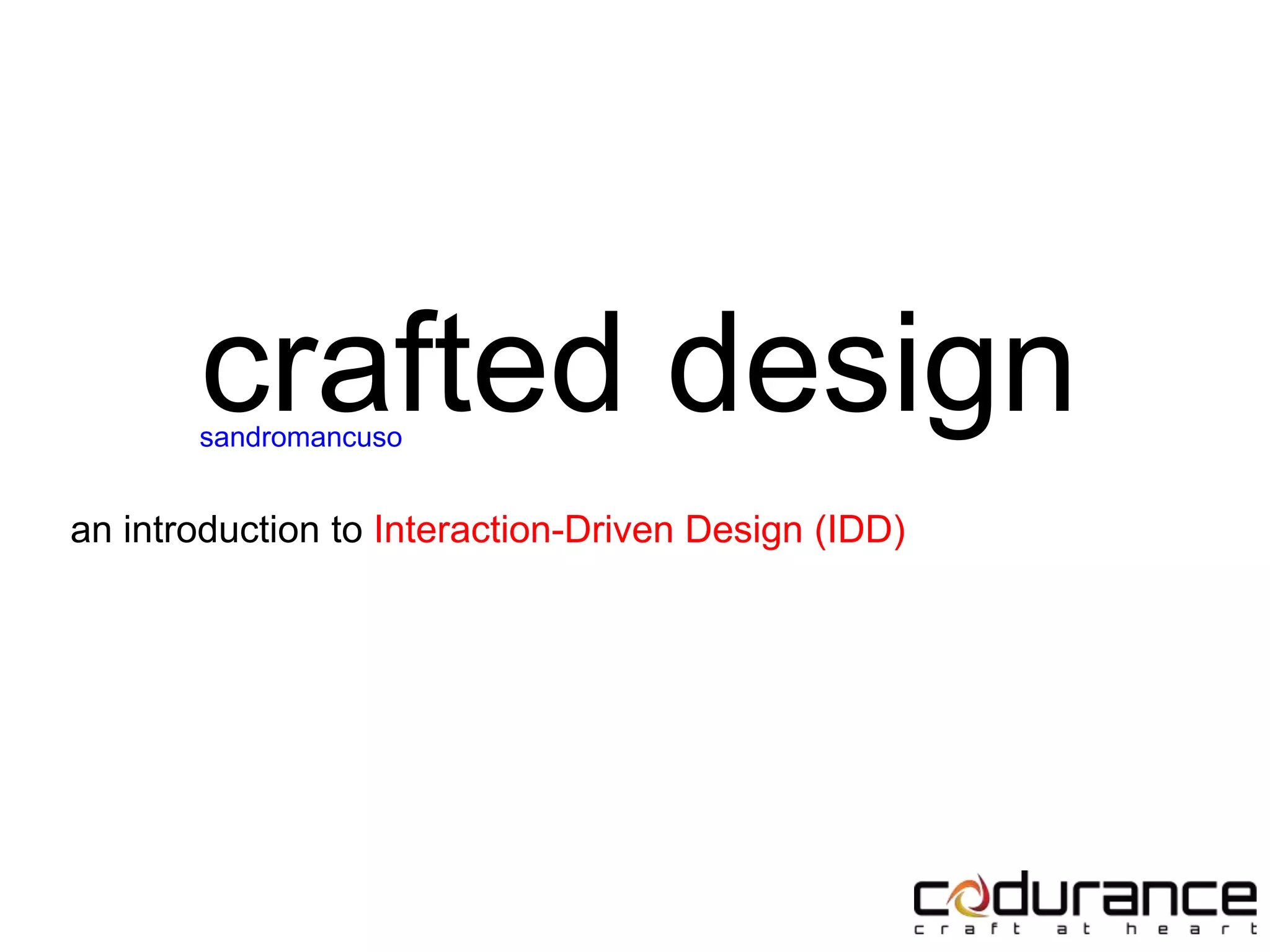 crafted design

sandromancuso

an introduction to Interaction-Driven Design (IDD)

codurance
craft at heart